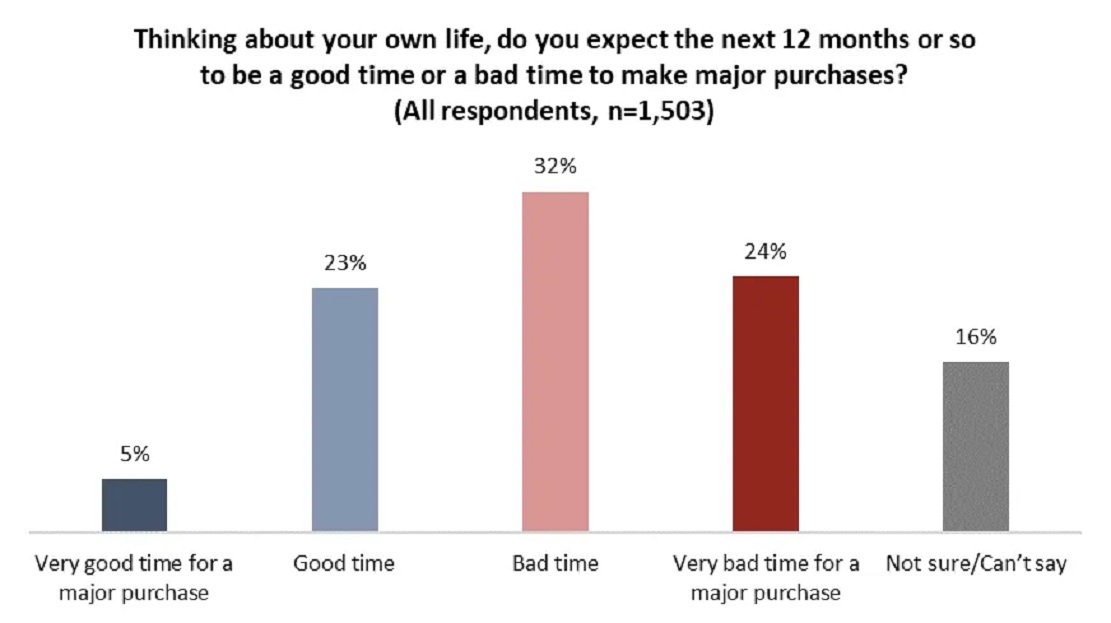 Thinking about your own life, do you expect the next 12 months or so to be a good time or a bad time to make major purchases?
(All respondents, n=1,503)

5%
23%
32%
24%
16%

Very good time for a major purchase
Good time
Bad time
Very bad time for a major purchase
Not sure/Can't say